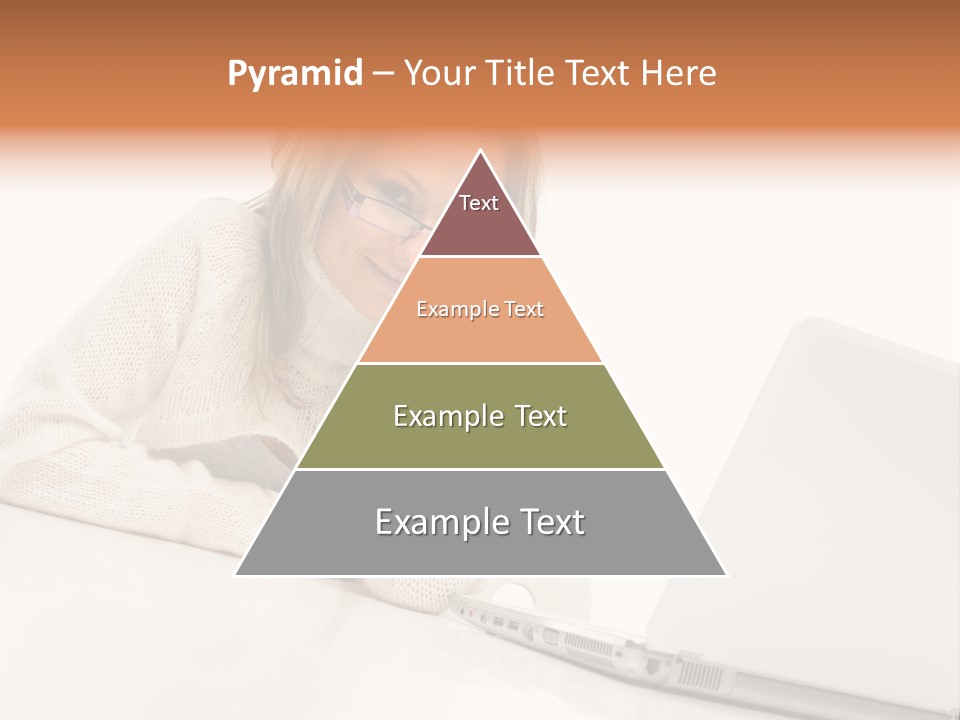 Pyramid – Your Title Text Here

Text

Example Text

Example Text

Example Text